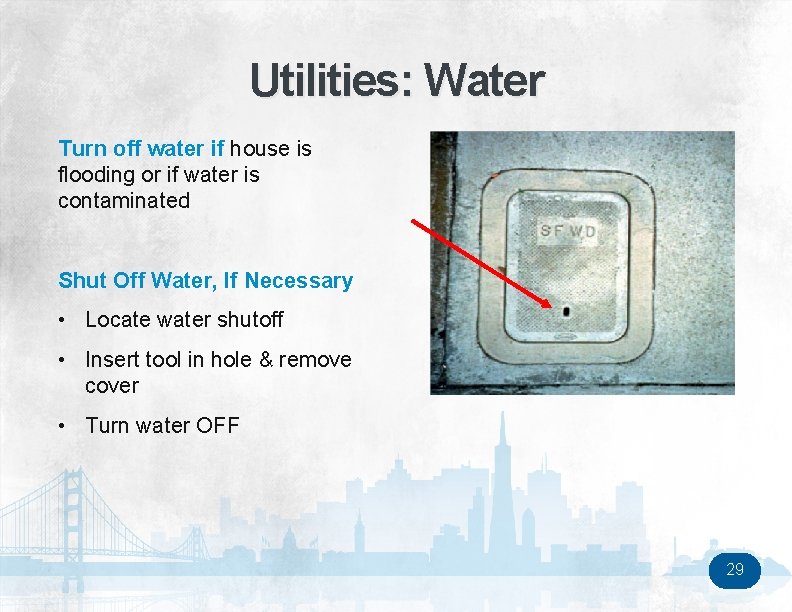 Utilities: Water

Turn off water if house is flooding or if water is contaminated

Shut Off Water, If Necessary

• Locate water shutoff
• Insert tool in hole & remove cover
• Turn water OFF

SF WD

29